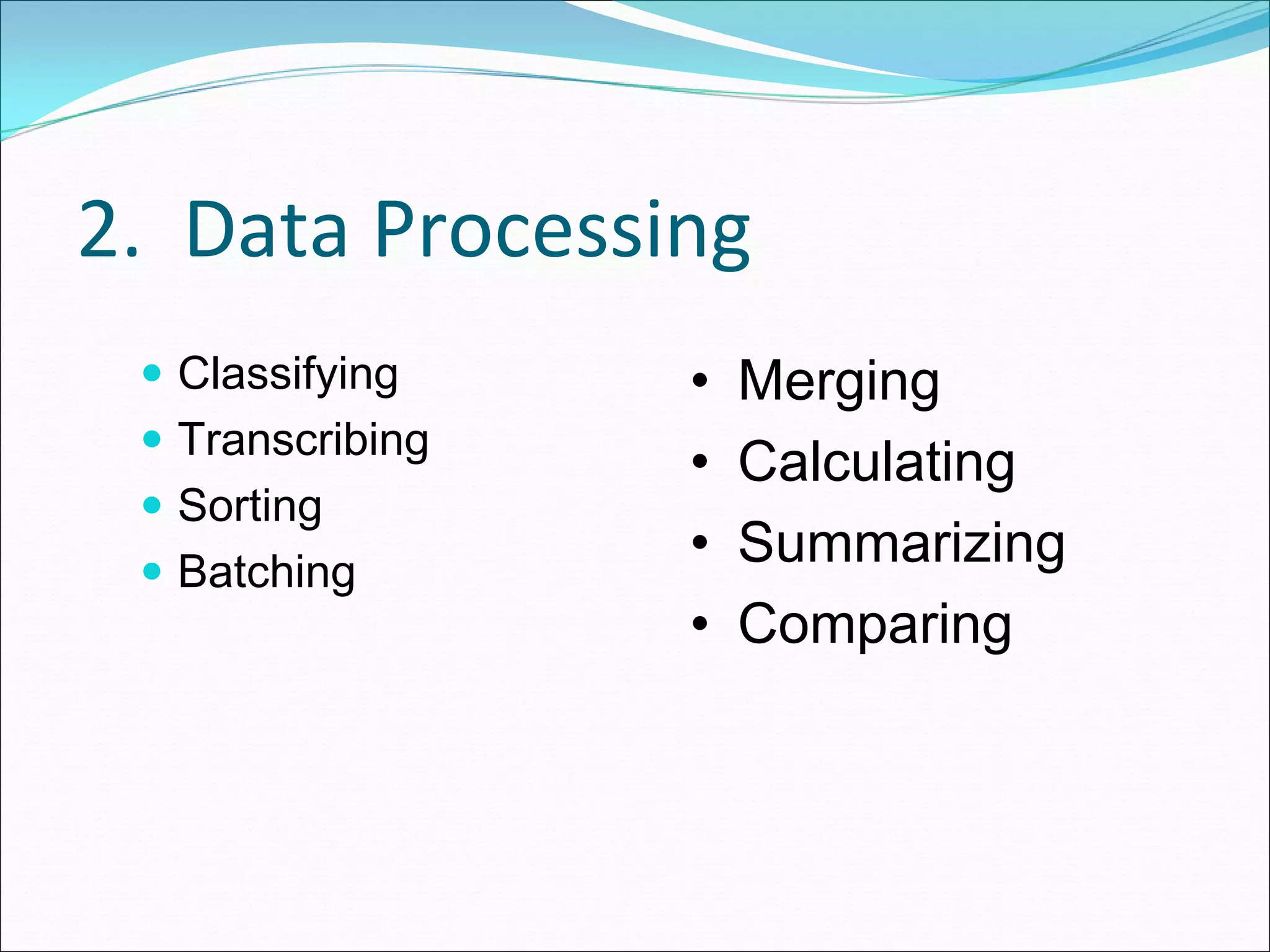 2. Data Processing

- Classifying
- Transcribing
- Sorting
- Batching

- Merging
- Calculating
- Summarizing
- Comparing